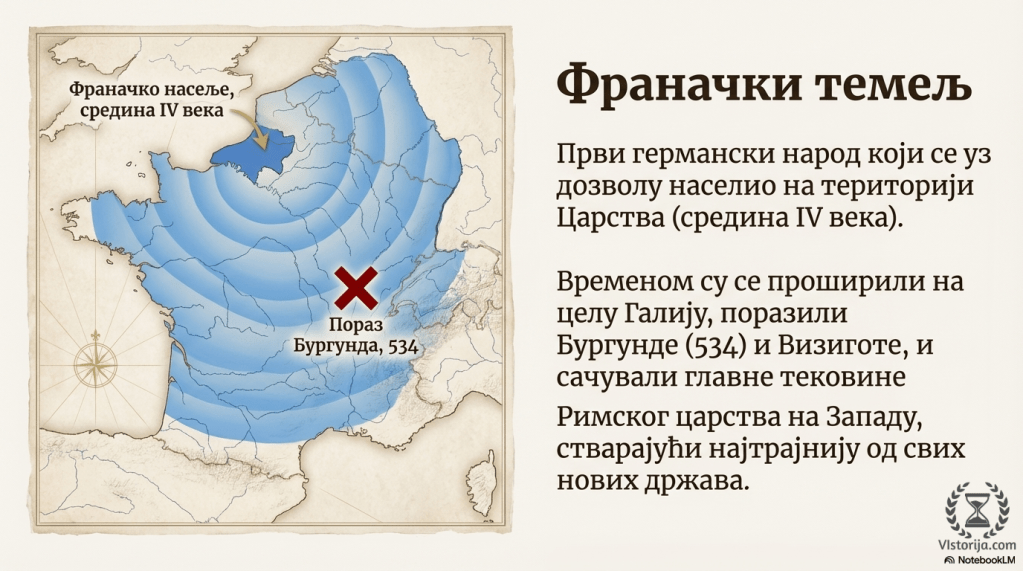 Франачко насеље, средина IV века

Пораз Бургунда, 534

Франачки темељ

Први германски народ који се уз дозволу населио на територији Царства (средина IV века).

Временом су се проширили на целу Галију, поразили Бургунде (534) и Визиготе, и сачували главне тековине

Римског царства на Западу, стварајући најтрајнију од свих нових држава.

VIstorija.com

NotebookLM